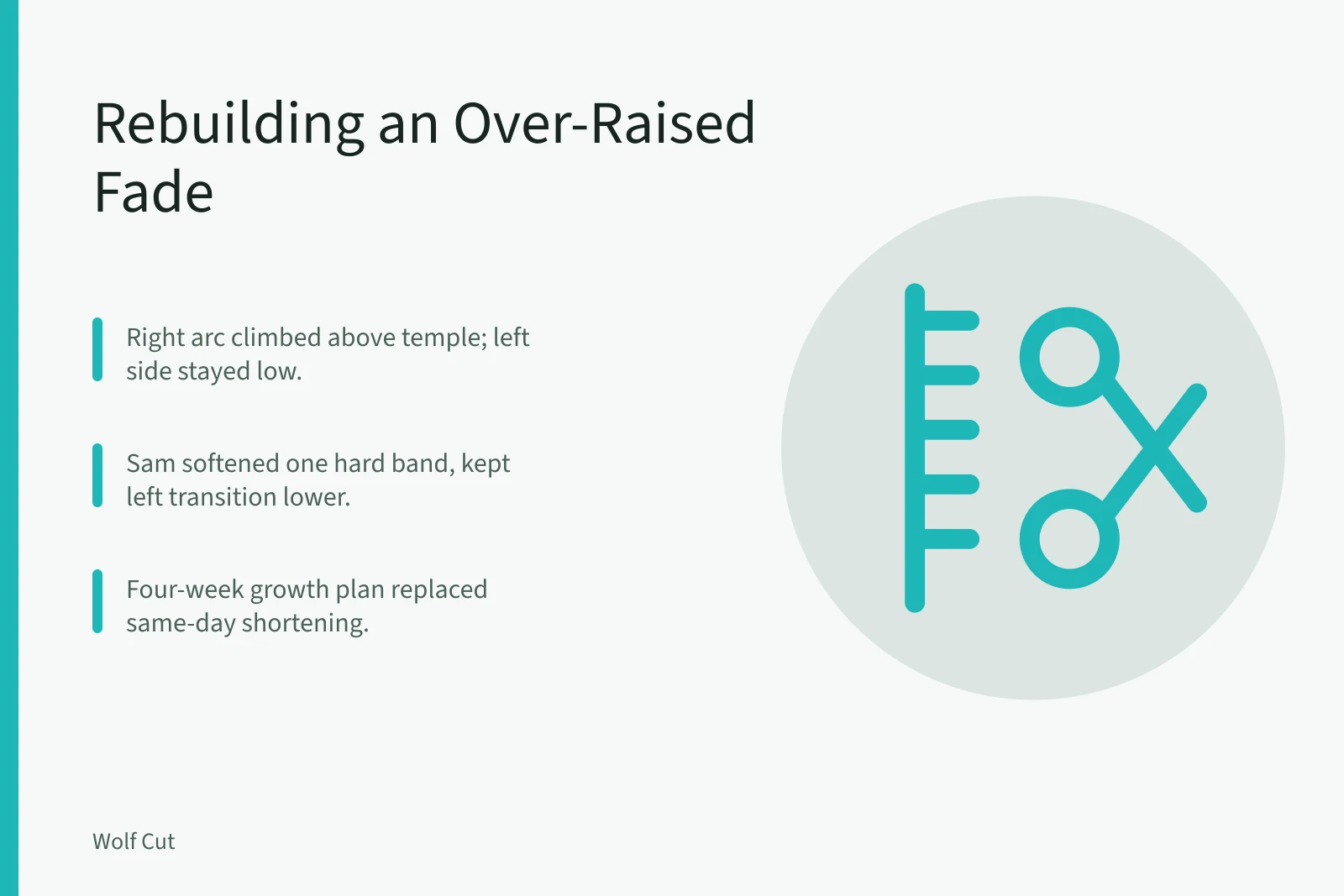 Rebuilding an Over-Raised Fade

Right arc climbed above temple; left side stayed low.

Sam softened one hard band, kept left transition lower.

Four-week growth plan replaced same-day shortening.

Wolf Cut